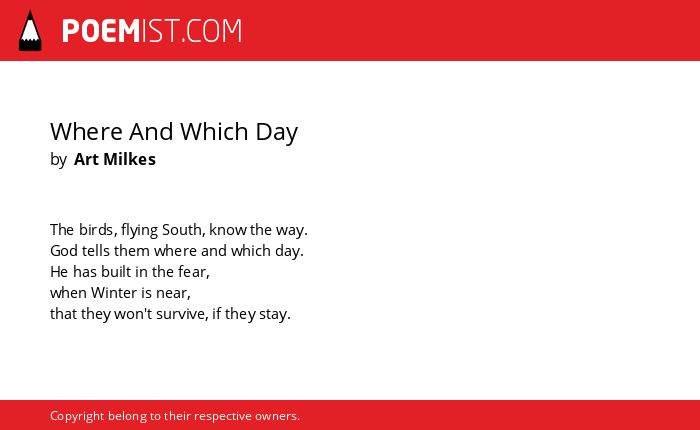 POEMIST.COM

Where And Which Day
by Art Milkes

The birds, flying South, know the way.
God tells them where and which day.
He has built in the fear,
when Winter is near,
that they won't survive, if they stay.

Copyright belong to their respective owners.